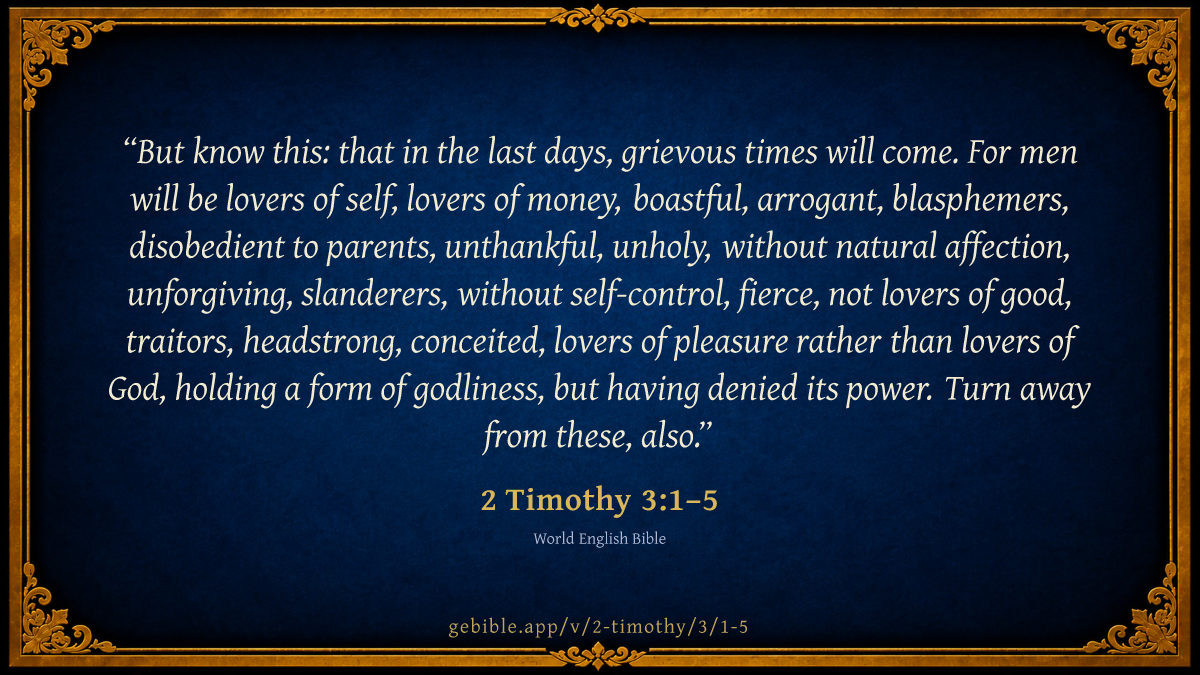 “But know this: that in the last days, grievous times will come. For men will be lovers of self, lovers of money, boastful, arrogant, blasphemers, disobedient to parents, unthankful, unholy, without natural affection, unforgiving, slanderers, without self-control, fierce, not lovers of good, traitors, headstrong, conceited, lovers of pleasure rather than lovers of God, holding a form of godliness, but having denied its power. Turn away from these, also.”

2 Timothy 3:1–5

World English Bible

gebible.app/v/2-timothy/3/1-5